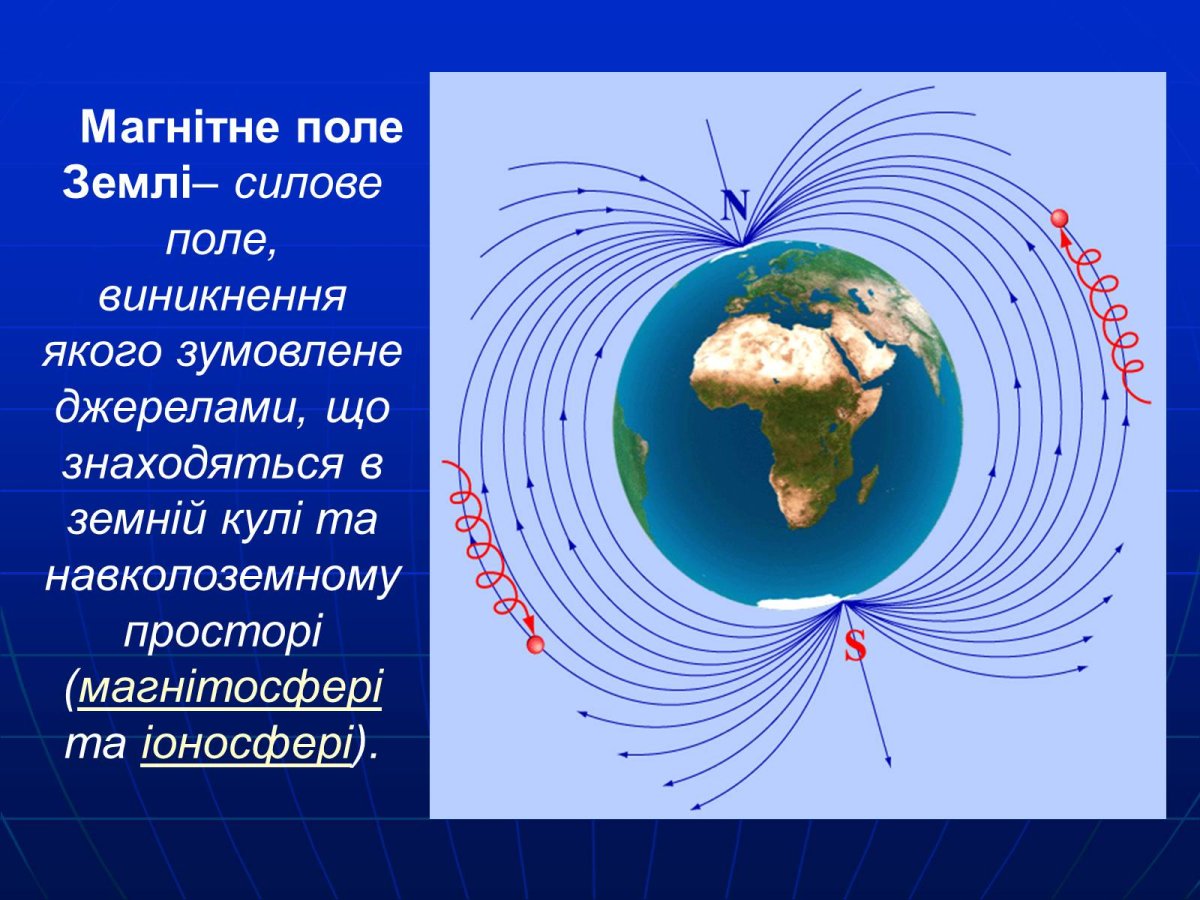 Магнітне поле Землі– силове поле, виникнення якого зумовлене джерелами, що знаходяться в земній кулі та навколоземному просторі (магнітосфері та іоносфері).

N

S